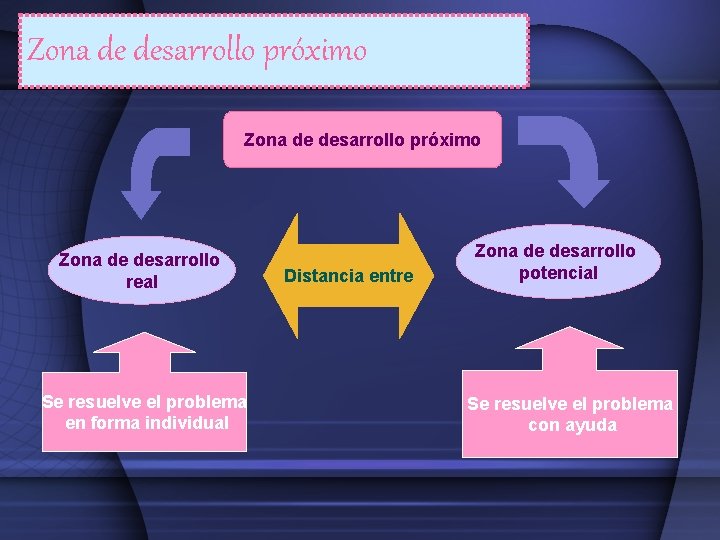 Zona de desarrollo próximo

Zona de desarrollo próximo

Zona de desarrollo real

Distancia entre

Zona de desarrollo potencial

Se resuelve el problema en forma individual

Se resuelve el problema con ayuda